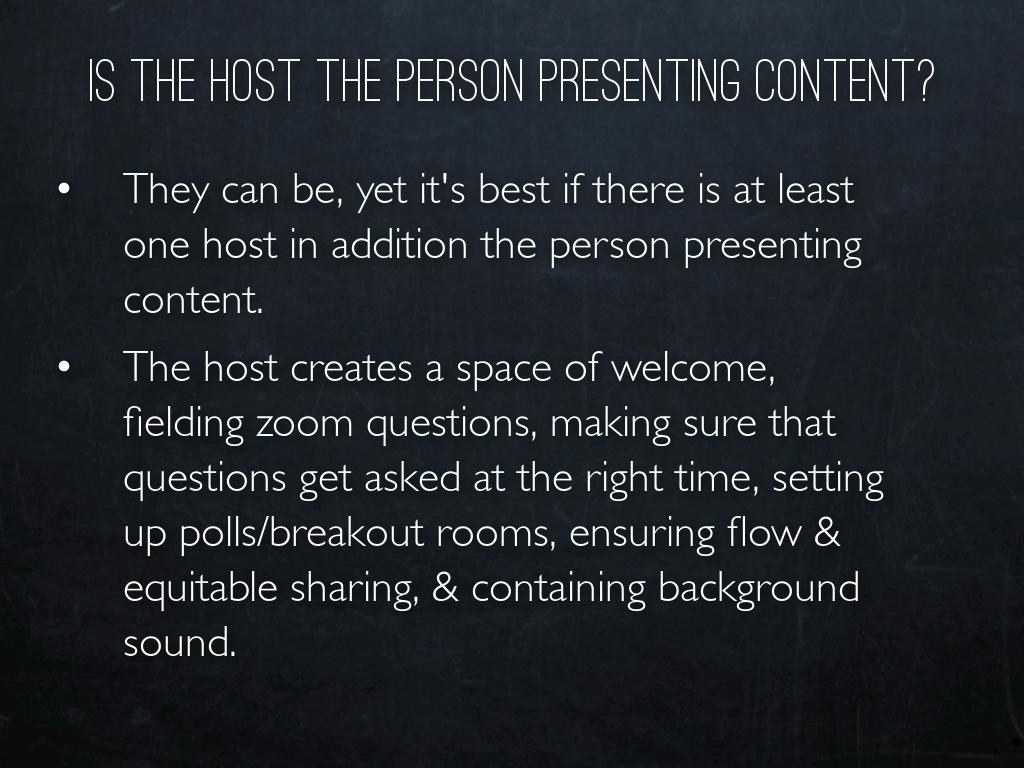 IS THE HOST THE PERSON PRESENTING CONTENT?

• They can be, yet it's best if there is at least one host in addition the person presenting content.

• The host creates a space of welcome, fielding zoom questions, making sure that questions get asked at the right time, setting up polls/breakout rooms, ensuring flow & equitable sharing, & containing background sound.